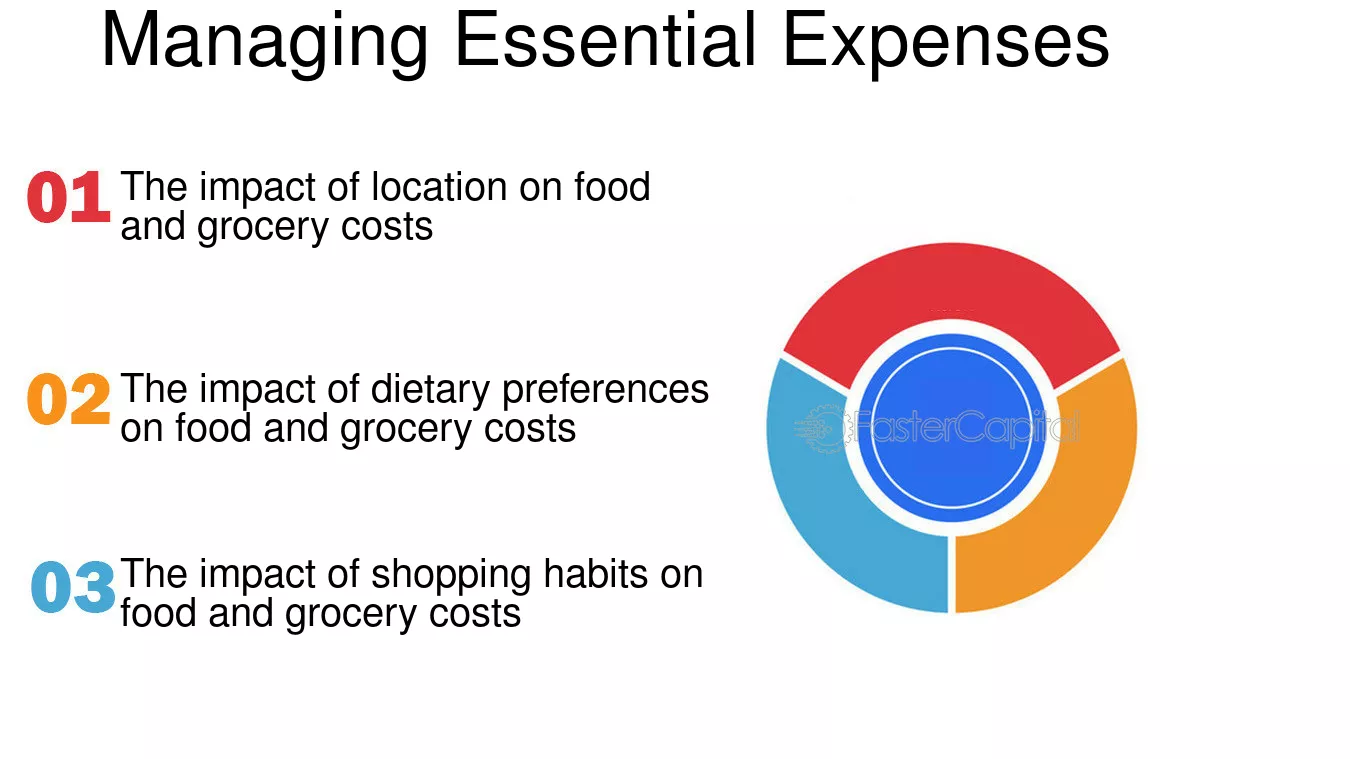 Managing Essential Expenses

01 The impact of location on food and grocery costs

02 The impact of dietary preferences on food and grocery costs

03 The impact of shopping habits on food and grocery costs

FasterCapital